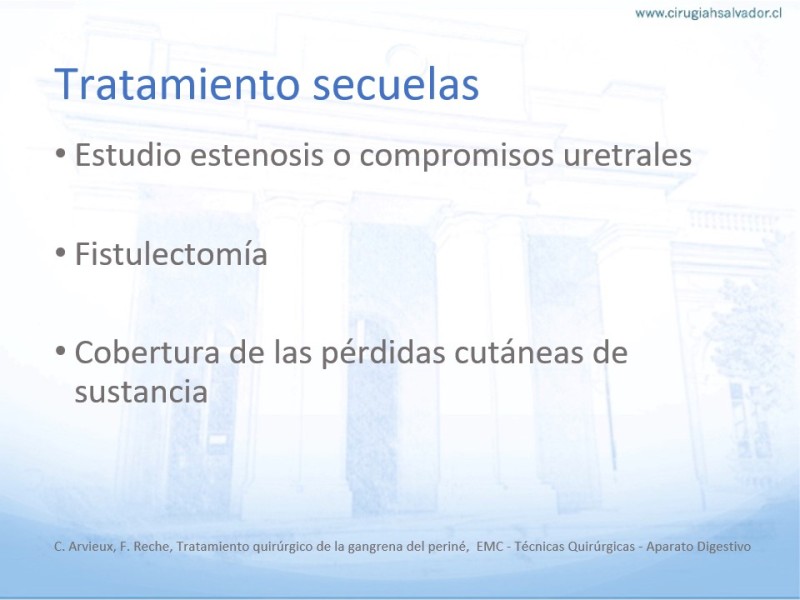 www.cirugiahsalvador.cl

Tratamiento secuelas

• Estudio estenosis o compromisos uretrales

• Fistulectomía

• Cobertura de las pérdidas cutáneas de sustancia

C. Arvieux, F. Reche, Tratamiento quirúrgico de la gangrena del periné, EMC - Técnicas Quirúrgicas - Aparato Digestivo